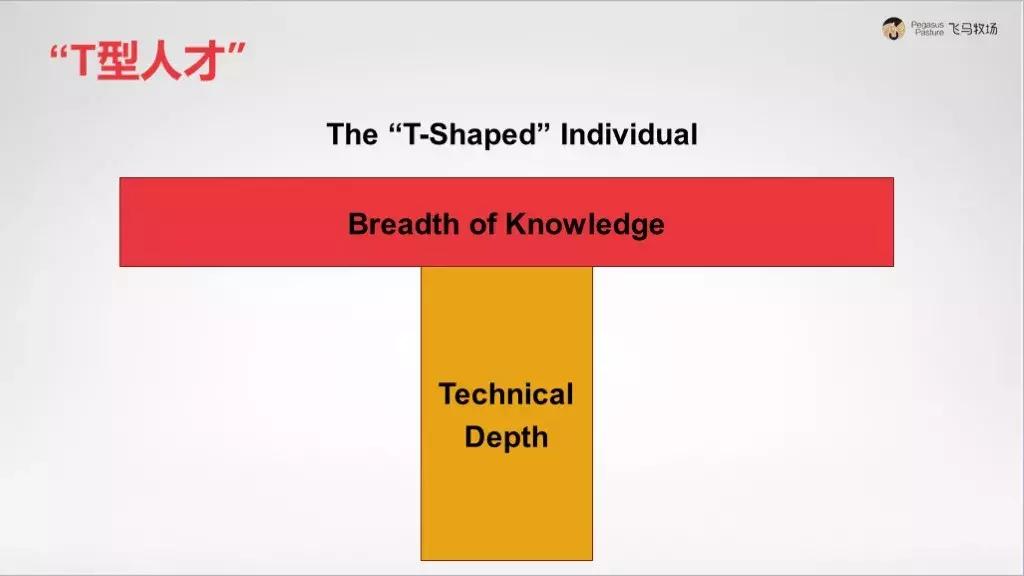 “T型人才”

Pegasus Pasture 飞马牧场

The “T-Shaped” Individual

Breadth of Knowledge

Technical Depth